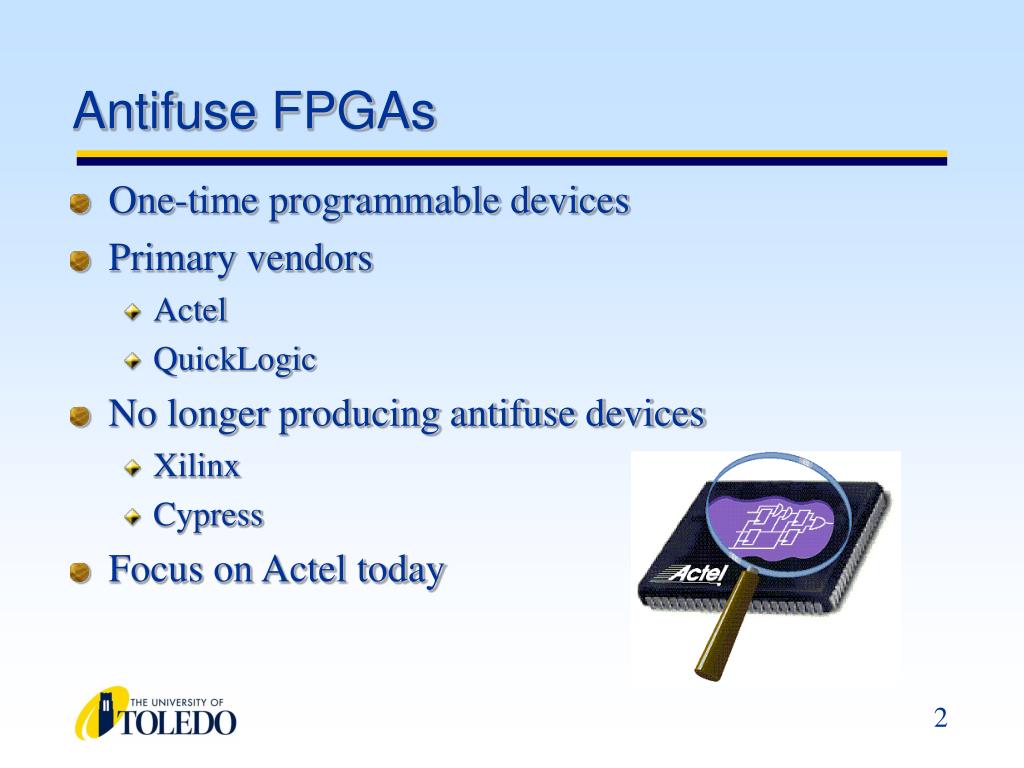 Antifuse FPGAs

One-time programmable devices

Primary vendors

Actel

QuickLogic

No longer producing antifuse devices

Xilinx

Cypress

Focus on Actel today

Actel

THE UNIVERSITY OF TOLEDO

2